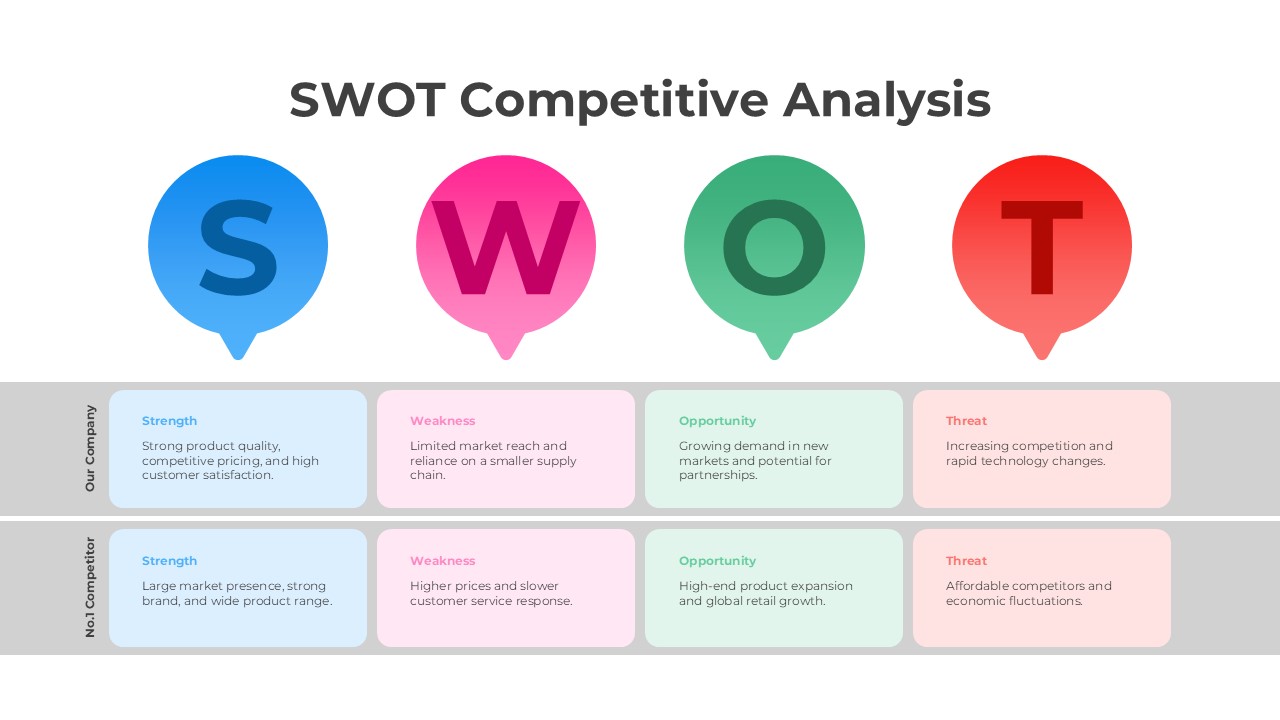 SWOT Competitive Analysis

S

W

O

T

Our Company

Strength

Strong product quality, competitive pricing, and high customer satisfaction.

Weakness

Limited market reach and reliance on a smaller supply chain.

Opportunity

Growing demand in new markets and potential for partnerships.

Threat

Increasing competition and rapid technology changes.

No.1 Competitor

Strength

Large market presence, strong brand, and wide product range.

Weakness

Higher prices and slower customer service response.

Opportunity

High-end product expansion and global retail growth.

Threat

Affordable competitors and economic fluctuations.